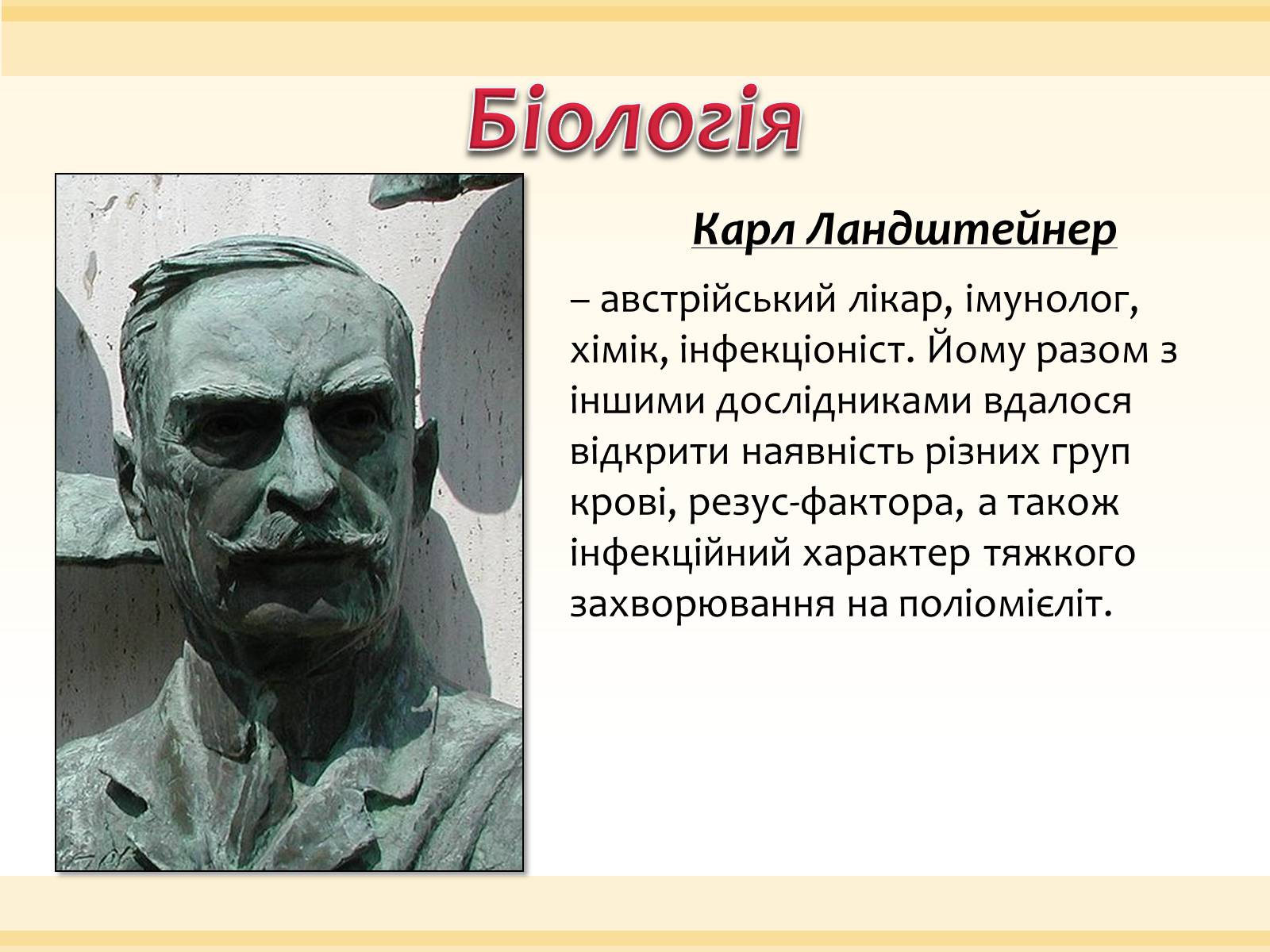 Біологія

Карл Ландштейнер

– австрійський лікар, імунолог, хімік, інфекціоніст. Йому разом з іншими дослідниками вдалося відкрити наявність різних груп крові, резус-фактора, а також інфекційний характер тяжкого захворювання на поліомієліт.